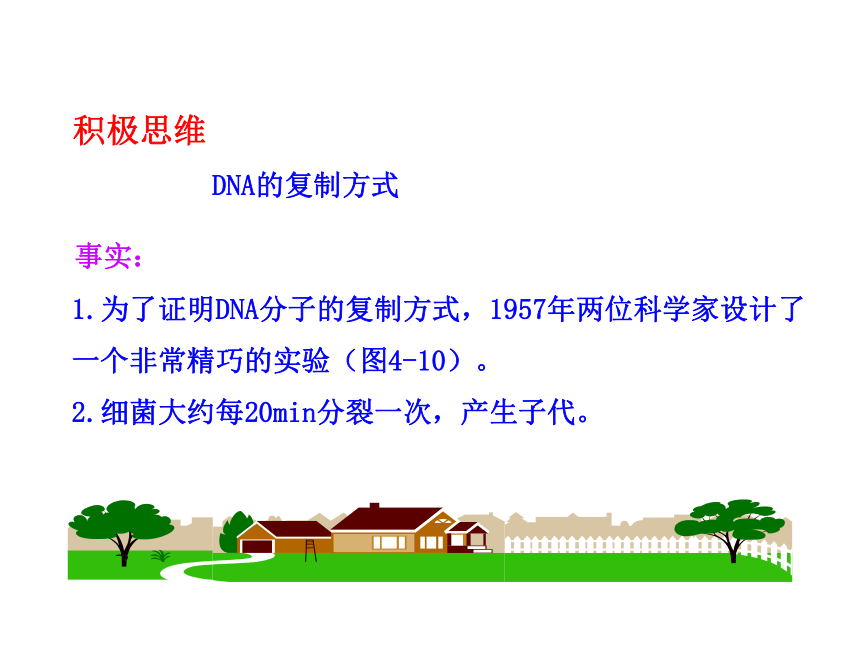 积极思维

DNA的复制方式

事实：

1.为了证明DNA分子的复制方式，1957年两位科学家设计了一个非常精巧的实验（图4-10）。

2.细菌大约每20min分裂一次，产生子代。